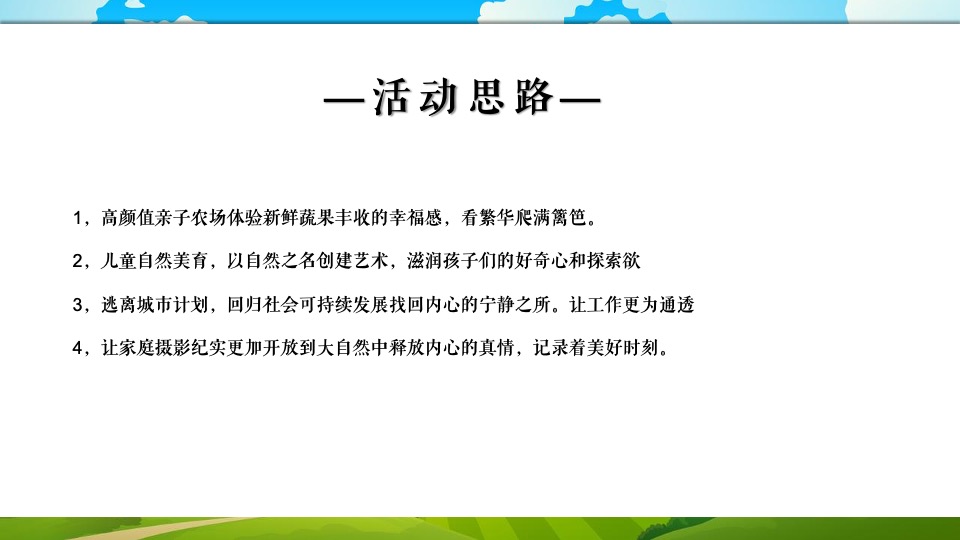 —活动思路—

1，高颜值亲子农场体验新鲜蔬果丰收的幸福感，看繁华爬满篱笆。

2，儿童自然美育，以自然之名创建艺术，滋润孩子们的好奇心和探索欲

3，逃离城市计划，回归社会可持续发展找回内心的宁静之所。让工作更为通透

4，让家庭摄影纪实更加开放到大自然中释放内心的真情，记录着美好时刻。